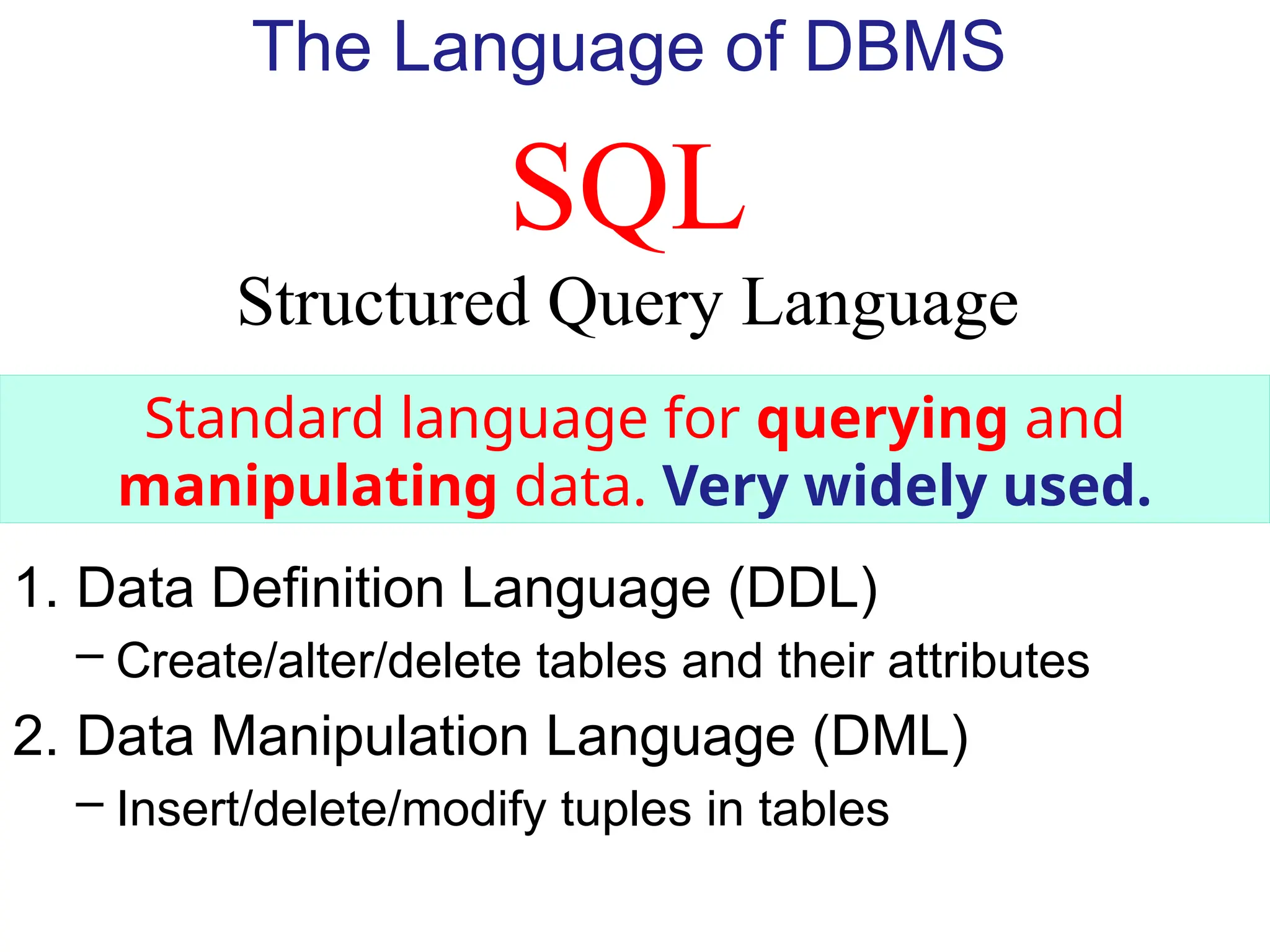 The Language of DBMS

SQL

Structured Query Language

Standard language for querying and manipulating data. Very widely used.

1. Data Definition Language (DDL)
– Create/alter/delete tables and their attributes
2. Data Manipulation Language (DML)
– Insert/delete/modify tuples in tables